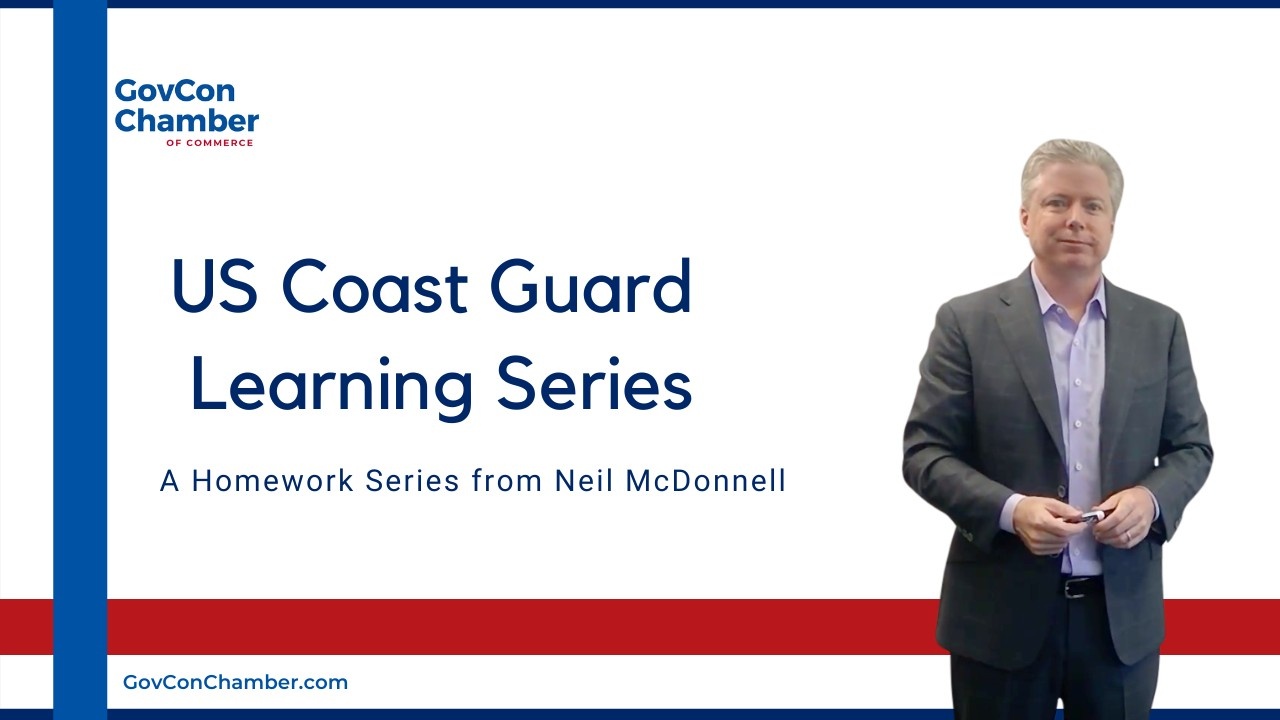 GovCon Chamber
OF COMMERCE

US Coast Guard Learning Series

A Homework Series from Neil McDonnell

GovConChamber.com